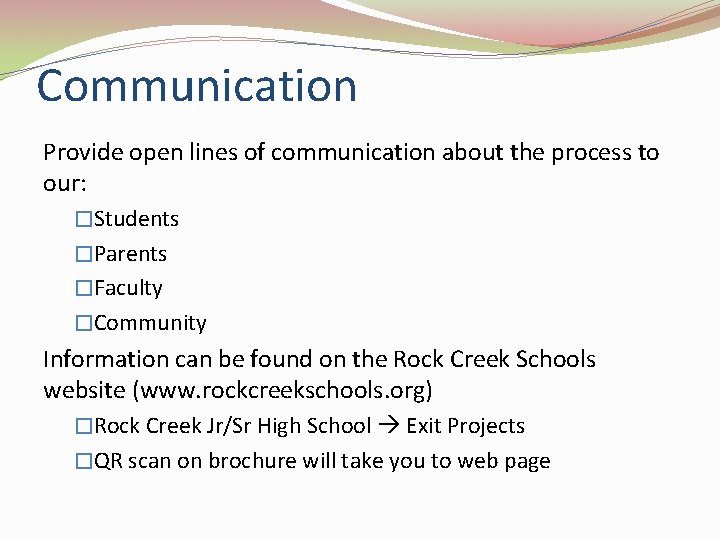 Communication

Provide open lines of communication about the process to our:

☐Students

☐Parents

☐Faculty

☐Community

Information can be found on the Rock Creek Schools website (www.rockcreekschools.org)

☐Rock Creek Jr/Sr High School → Exit Projects

☐QR scan on brochure will take you to web page